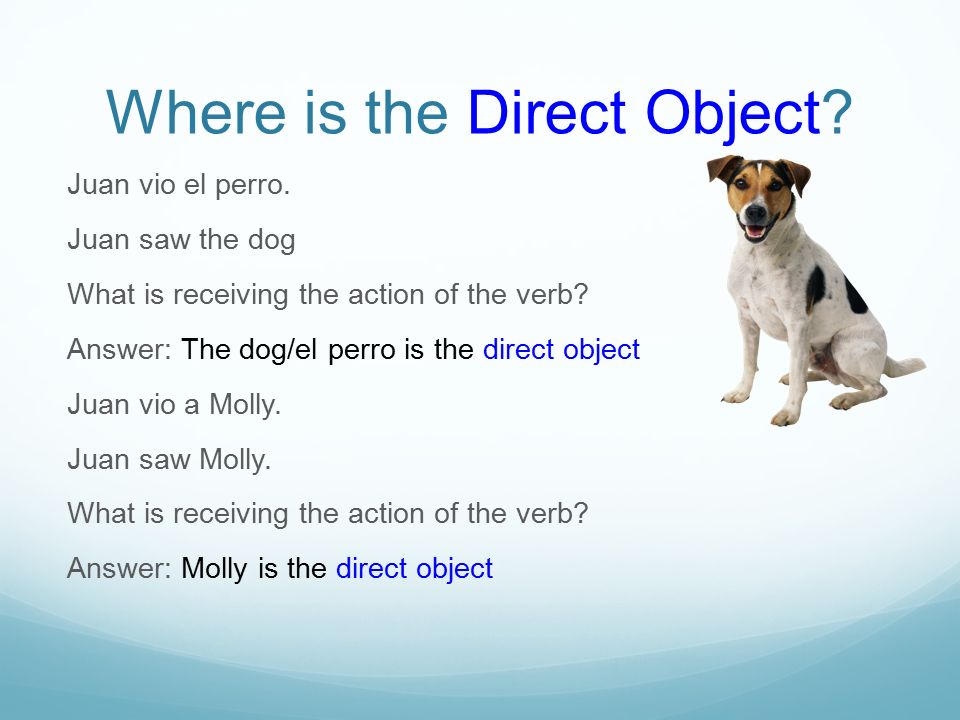 Where is the Direct Object?

Juan vio el perro.

Juan saw the dog

What is receiving the action of the verb?

Answer: The dog/el perro is the direct object

Juan vio a Molly.

Juan saw Molly.

What is receiving the action of the verb?

Answer: Molly is the direct object